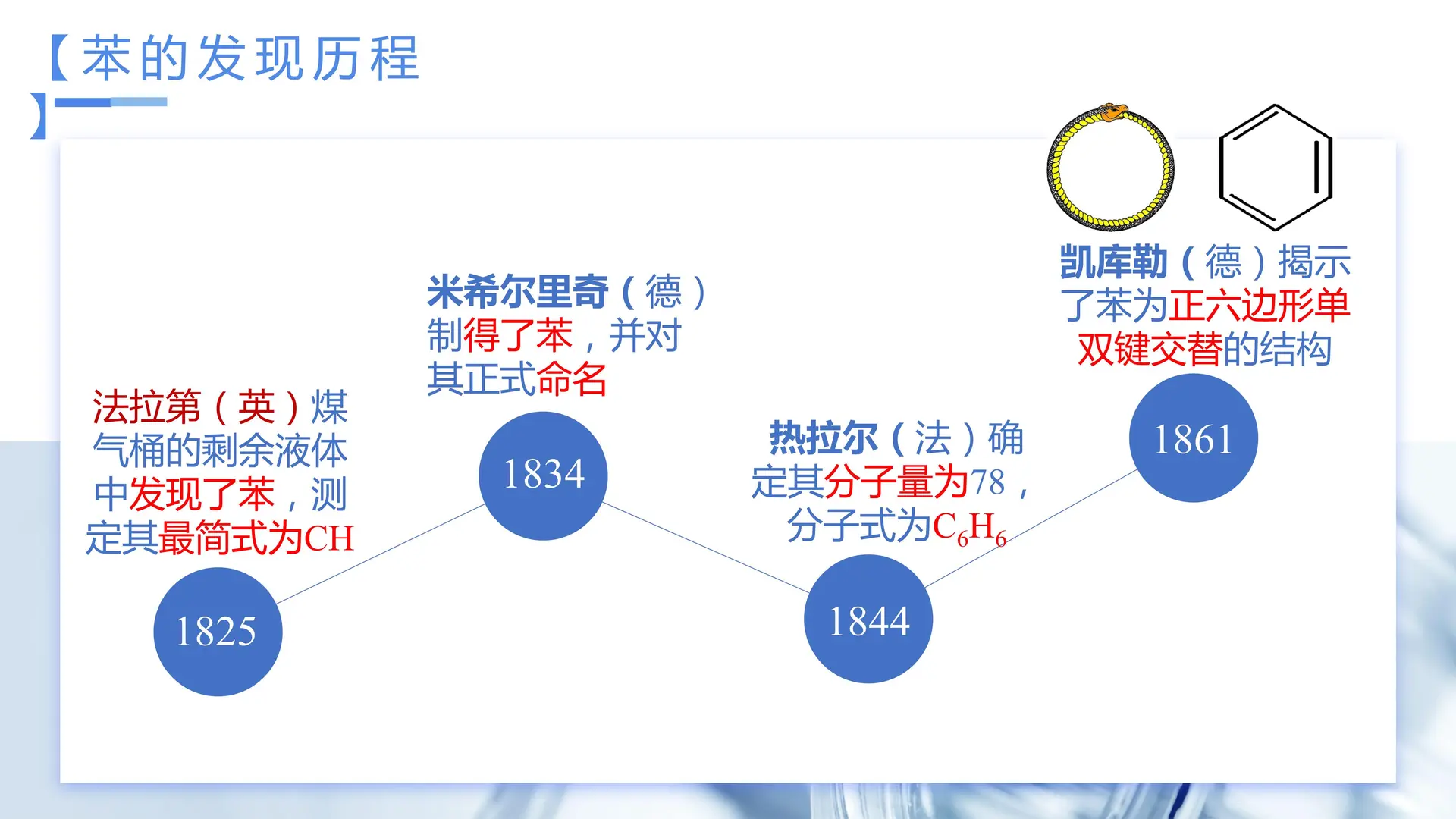 【苯的发现历程】

法拉第（英）煤气桶的剩余液体中发现了苯，测定其最简式为CH

1825

米希尔里奇（德）制得了苯，并对其正式命名

1834

热拉尔（法）确定其分子量为78，分子式为$C_6H_6$

1844

凯库勒（德）揭示了苯为正六边形单双键交替的结构

1861